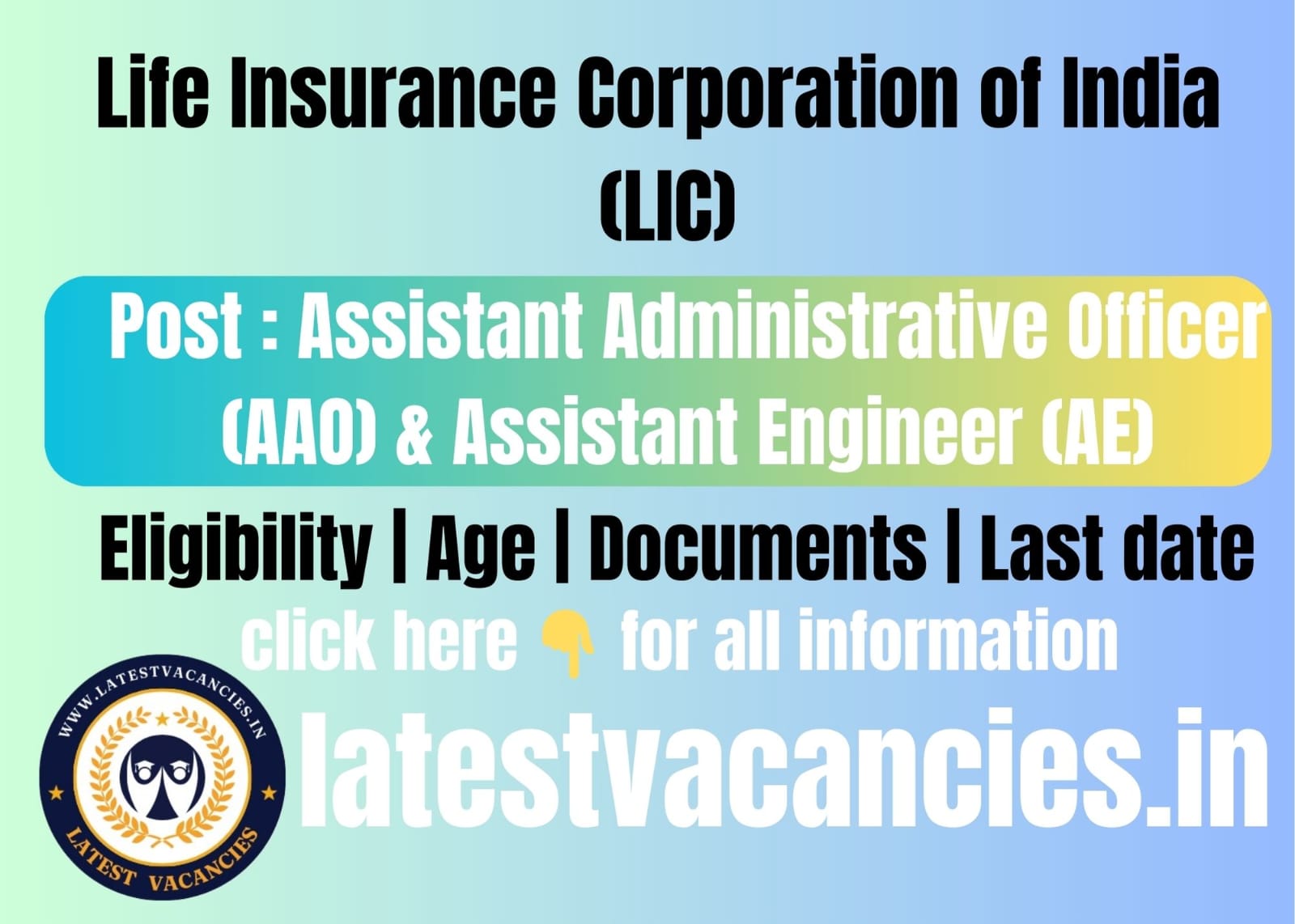 Life Insurance Corporation of India (LIC)

Post : Assistant Administrative Officer (AAO) & Assistant Engineer (AE)

Eligibility | Age | Documents | Last date

click here 👇 for all information

WWW.LATESTVACANCIES.IN
LATEST VACANCIES

latestvacancies.in